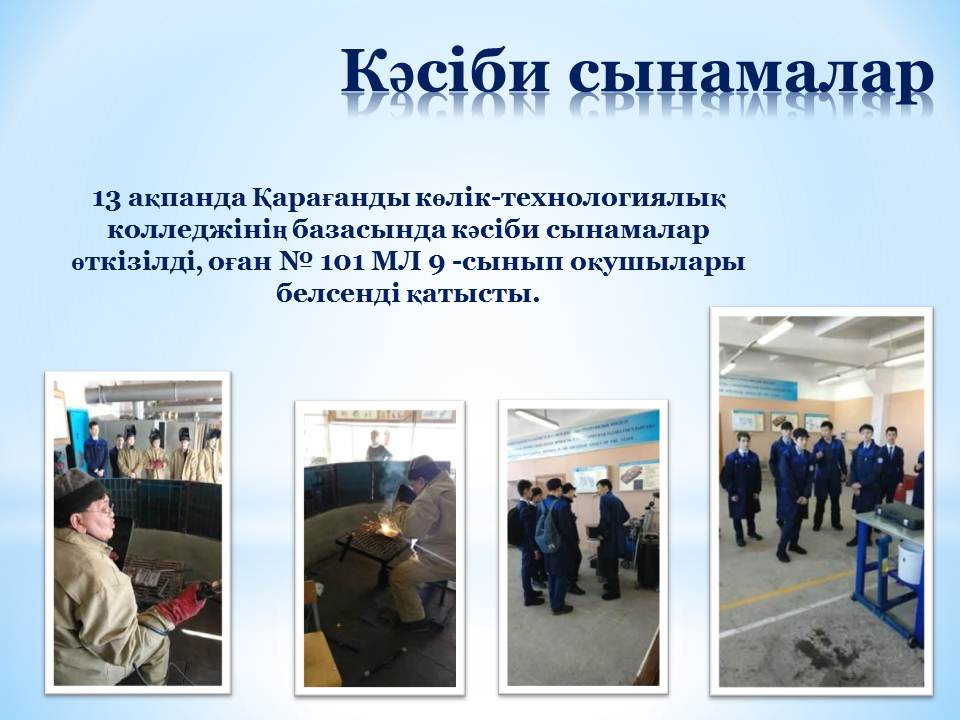 Кәсіби сынамалар

13 ақпанда Қарағанды көлік-технологиялық колледжінің базасында кәсіби сынамалар өткізілді, оған № 101 МЛ 9 -сынып оқушылары белсенді қатысты.